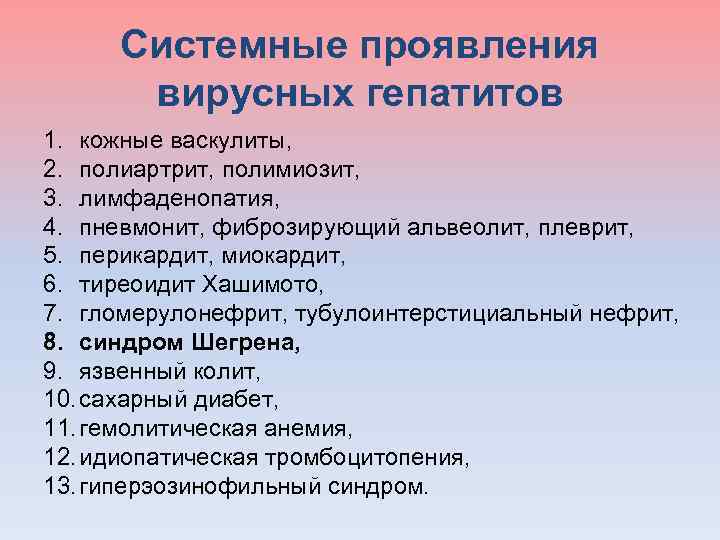 Системные проявления вирусных гепатитов

1. кожные васкулиты,
2. полиартрит, полимиозит,
3. лимфаденопатия,
4. пневмонит, фиброзирующий альвеолит, плеврит,
5. перикардит, миокардит,
6. тиреоидит Хашимото,
7. гломерулонефрит, тубулоинтерстициальный нефрит,
8. синдром Шегрена,
9. язвенный колит,
10. сахарный диабет,
11. гемолитическая анемия,
12. идиопатическая тромбоцитопения,
13. гиперэозинофильный синдром.